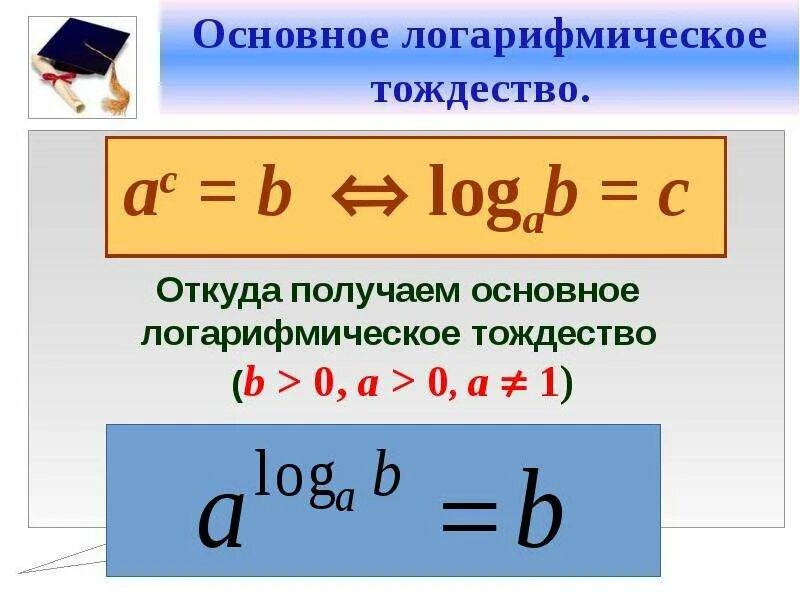 Основное логарифмическое тождество.

$a^c = b \Leftrightarrow \log_a b = c$

Откуда получаем основное логарифмическое тождество ($b > 0, a > 0, a \neq 1$)

$a^{\log_a b} = b$